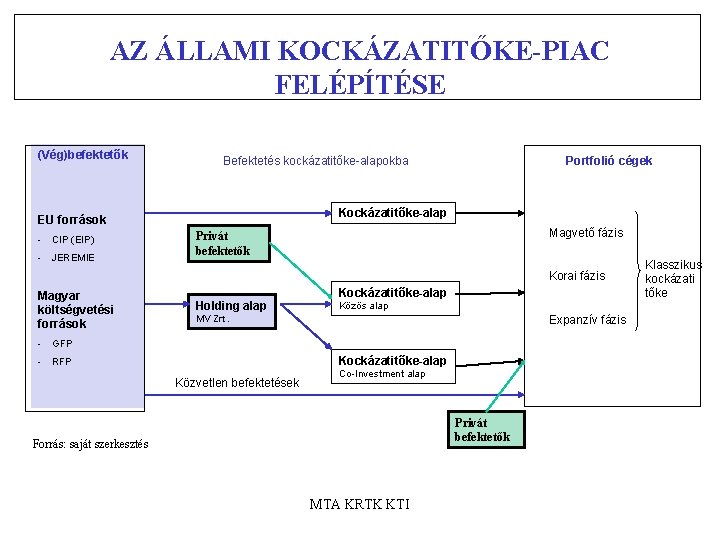 AZ ÁLLAMI KOCKÁZATITŐKE-PIAC FELÉPÍTÉSE

(Vég)befektetők

EU források
- CIP (EIP)
- JEREMIE

Magyar költségvetési források
- GFP
- RFP

Befektetés kockázatitőke-alapokba

Privát befektetők

Holding alap
MV Zrt.

Kockázatitőke-alap

Kockázatitőke-alap
Közös alap

Kockázatitőke-alap
Co-Investment alap

Közvetlen befektetések

Privát befektetők

Portfolió cégek

Magvető fázis

Korai fázis

Expanzív fázis

Klasszikus kockázati tőke

Forrás: saját szerkesztés

MTA KRTK KTI